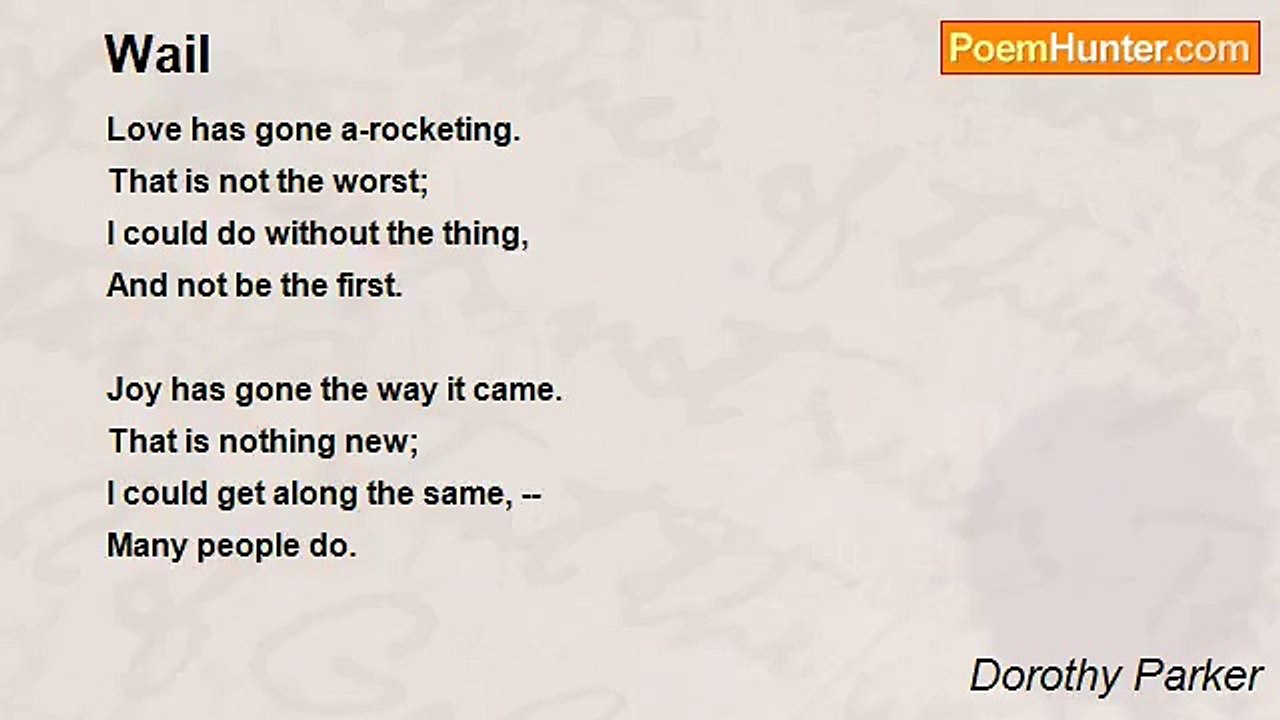 Wail

PoemHunter.com

Love has gone a-rocketing.
That is not the worst;
I could do without the thing,
And not be the first.

Joy has gone the way it came.
That is nothing new;
I could get along the same, --
Many people do.

Dorothy Parker